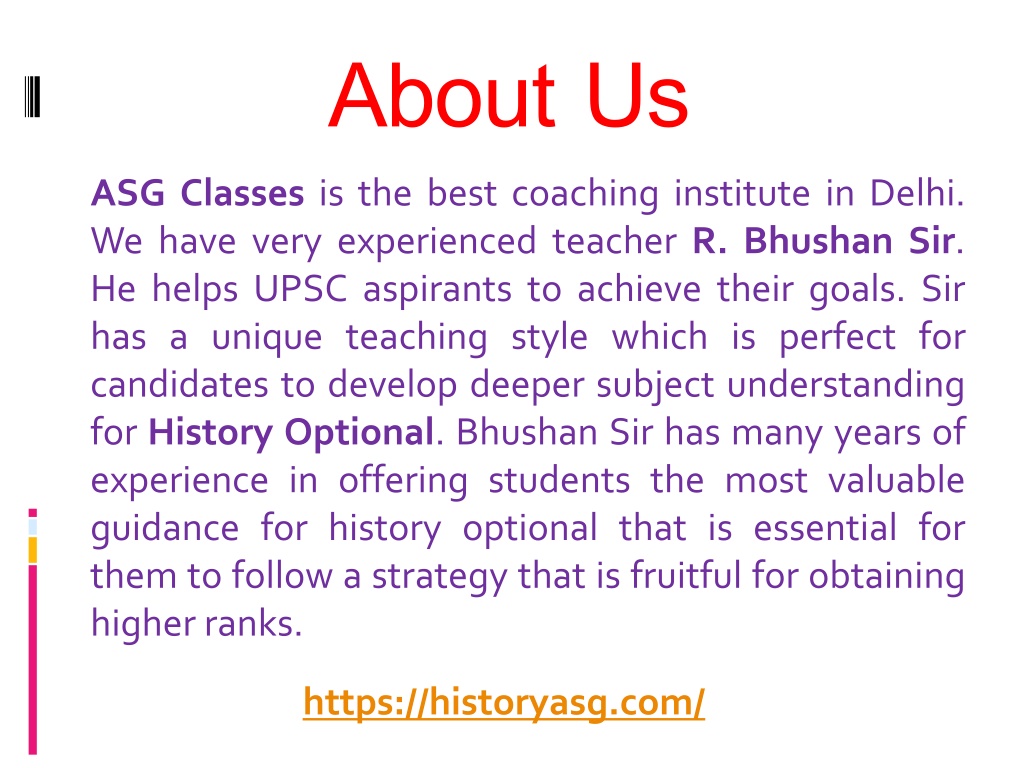 About Us

ASG Classes is the best coaching institute in Delhi. We have very experienced teacher R. Bhushan Sir. He helps UPSC aspirants to achieve their goals. Sir has a unique teaching style which is perfect for candidates to develop deeper subject understanding for History Optional. Bhushan Sir has many years of experience in offering students the most valuable guidance for history optional that is essential for them to follow a strategy that is fruitful for obtaining higher ranks.

https://historyasg.com/